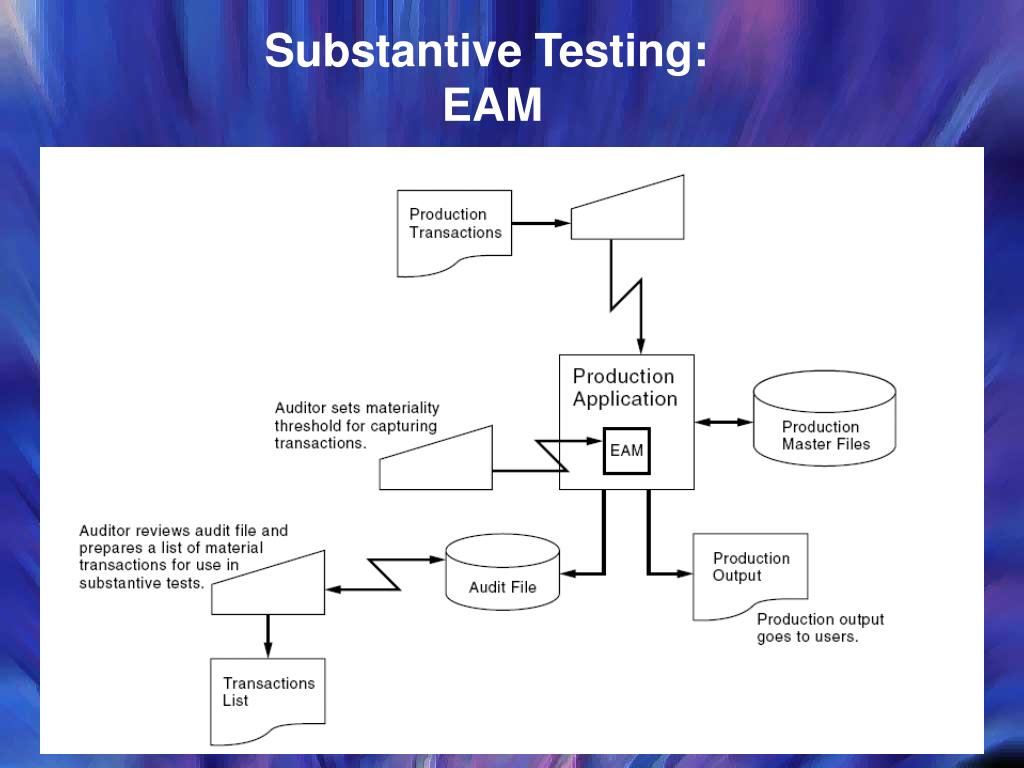 Substantive Testing: EAM

Production Transactions

Production Application

EAM

Auditor sets materiality threshold for capturing transactions.

Production Master Files

Auditor reviews audit file and prepares a list of material transactions for use in substantive tests.

Audit File

Production Output

Production output goes to users.

Transactions List